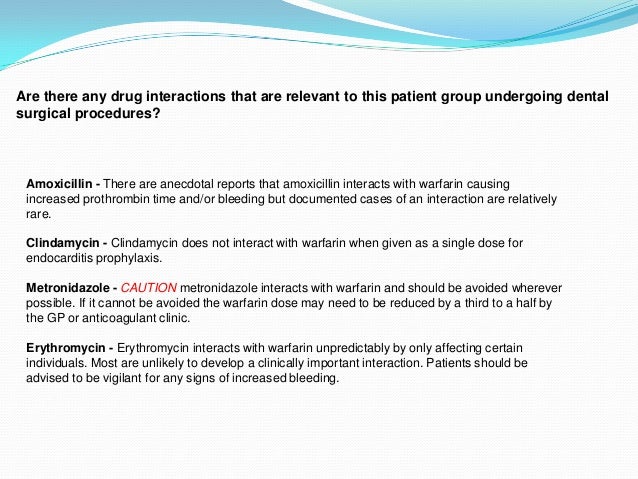 Are there any drug interactions that are relevant to this patient group undergoing dental surgical procedures?

Amoxicillin - There are anecdotal reports that amoxicillin interacts with warfarin causing increased prothrombin time and/or bleeding but documented cases of an interaction are relatively rare.

Clindamycin - Clindamycin does not interact with warfarin when given as a single dose for endocarditis prophylaxis.

Metronidazole - CAUTION metronidazole interacts with warfarin and should be avoided wherever possible. If it cannot be avoided the warfarin dose may need to be reduced by a third to a half by the GP or anticoagulant clinic.

Erythromycin - Erythromycin interacts with warfarin unpredictably by only affecting certain individuals. Most are unlikely to develop a clinically important interaction. Patients should be advised to be vigilant for any signs of increased bleeding.